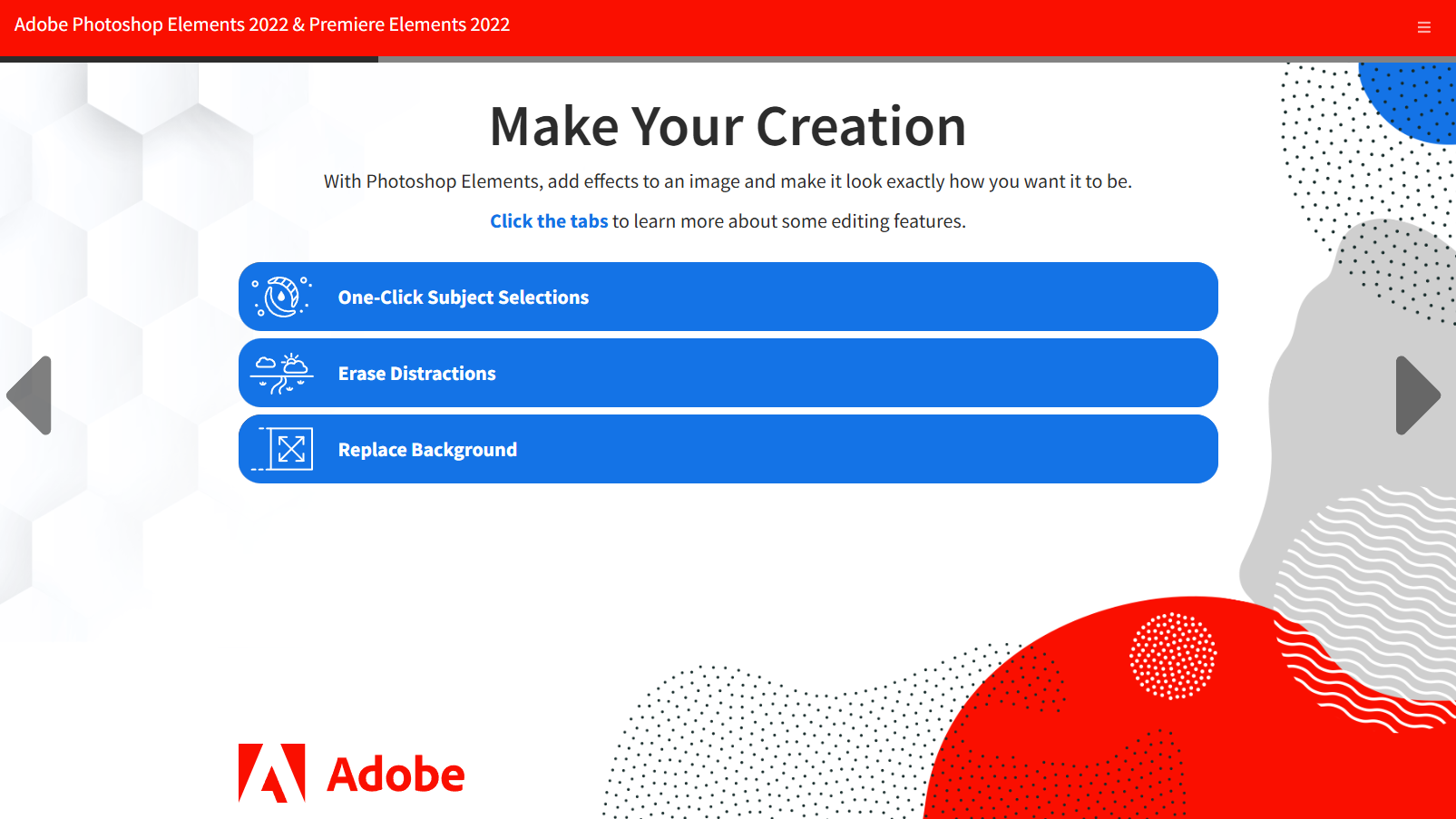 Adobe Photoshop Elements 2022 & Premiere Elements 2022

Make Your Creation

With Photoshop Elements, add effects to an image and make it look exactly how you want it to be.

Click the tabs to learn more about some editing features.

One-Click Subject Selections

Erase Distractions

Replace Background

Adobe